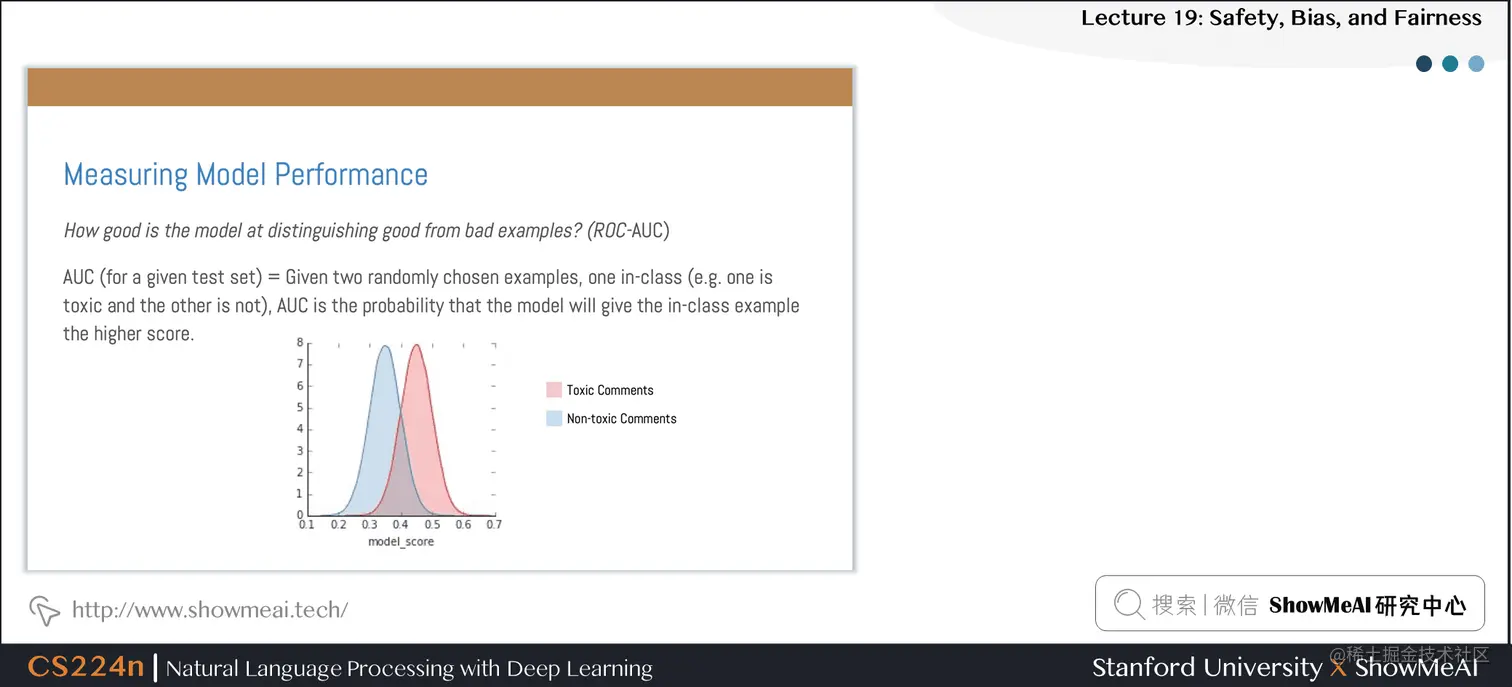 Lecture 19: Safety, Bias, and Fairness

Measuring Model Performance

How good is the model at distinguishing good from bad examples? (ROC-AUC)

AUC (for a given test set) = Given two randomly chosen examples, one in-class (e.g. one is toxic and the other is not), AUC is the probability that the model will give the in-class example the higher score.

8
7
6
5
4
3
2
1
0
0.1 0.2 0.3 0.4 0.5 0.6 0.7
model_score

Toxic Comments
Non-toxic Comments

http://www.showmeai.tech/

搜索 | 微信 ShowMeAI 研究中心

CS224n | Natural Language Processing with Deep Learning

Stanford University X ShowMeAI

@稀土掘金技术社区